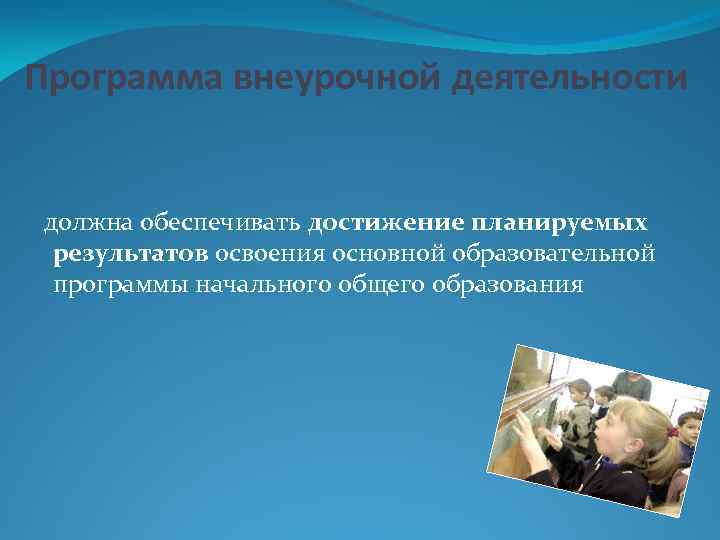 Программа внеурочной деятельности

должна обеспечивать достижение планируемых результатов освоения основной образовательной программы начального общего образования